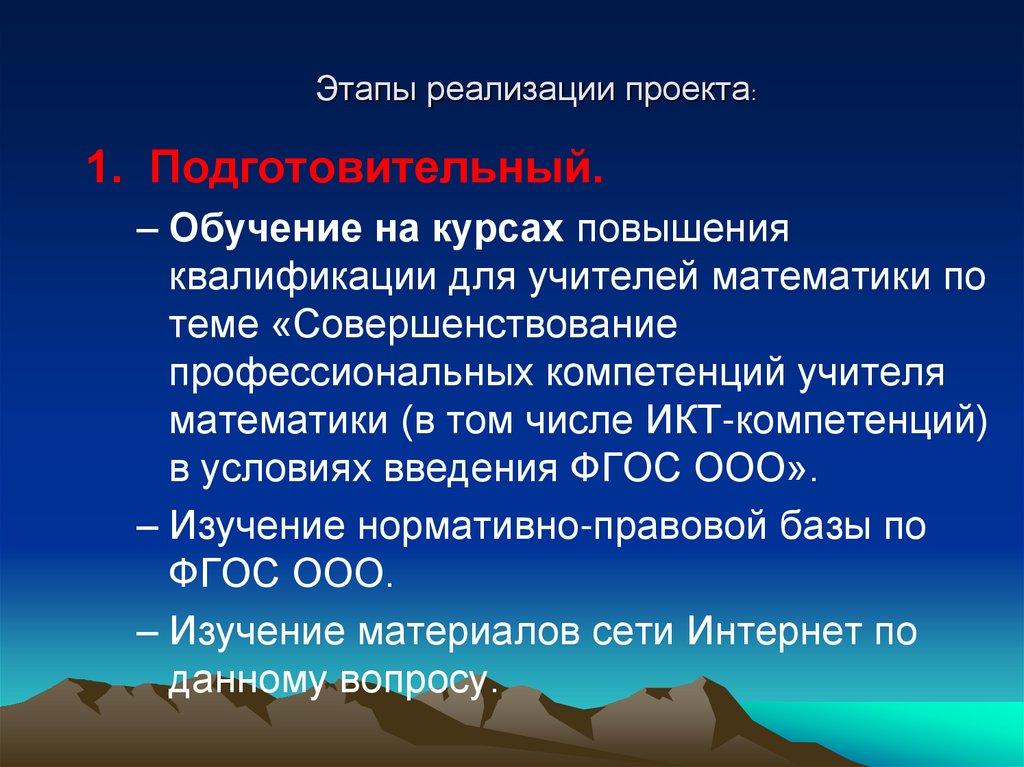 Этапы реализации проекта:

1. Подготовительный.

– Обучение на курсах повышения квалификации для учителей математики по теме «Совершенствование профессиональных компетенций учителя математики (в том числе ИКТ-компетенций) в условиях введения ФГОС ООО».

– Изучение нормативно-правовой базы по ФГОС ООО.

– Изучение материалов сети Интернет по данному вопросу.